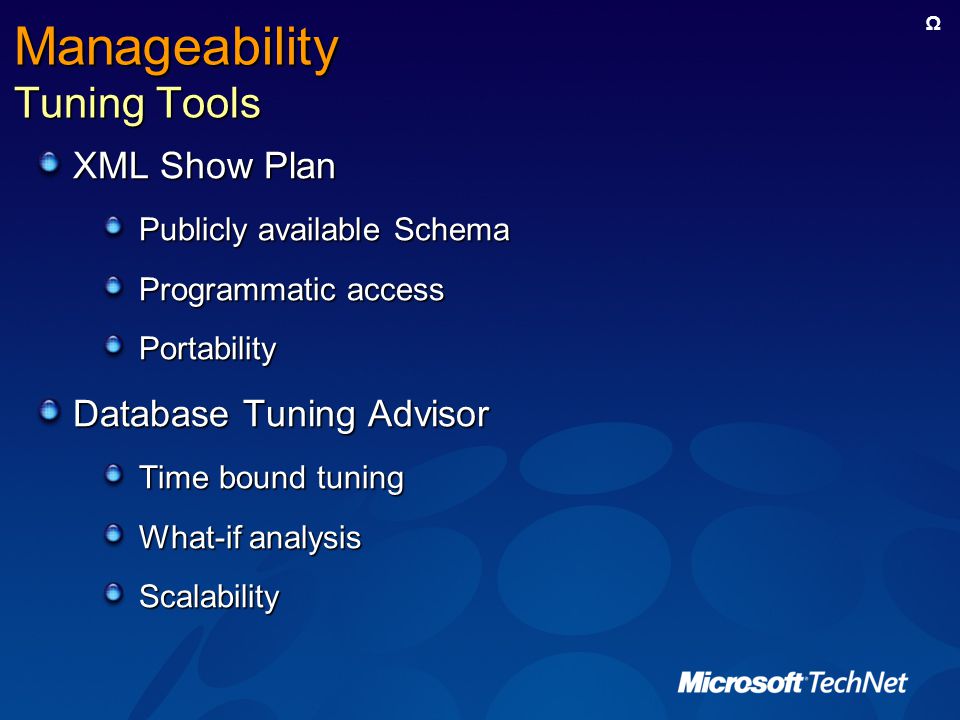 Ω

Manageability
Tuning Tools

XML Show Plan

Publicly available Schema

Programmatic access

Portability

Database Tuning Advisor

Time bound tuning

What-if analysis

Scalability

Microsoft TechNet